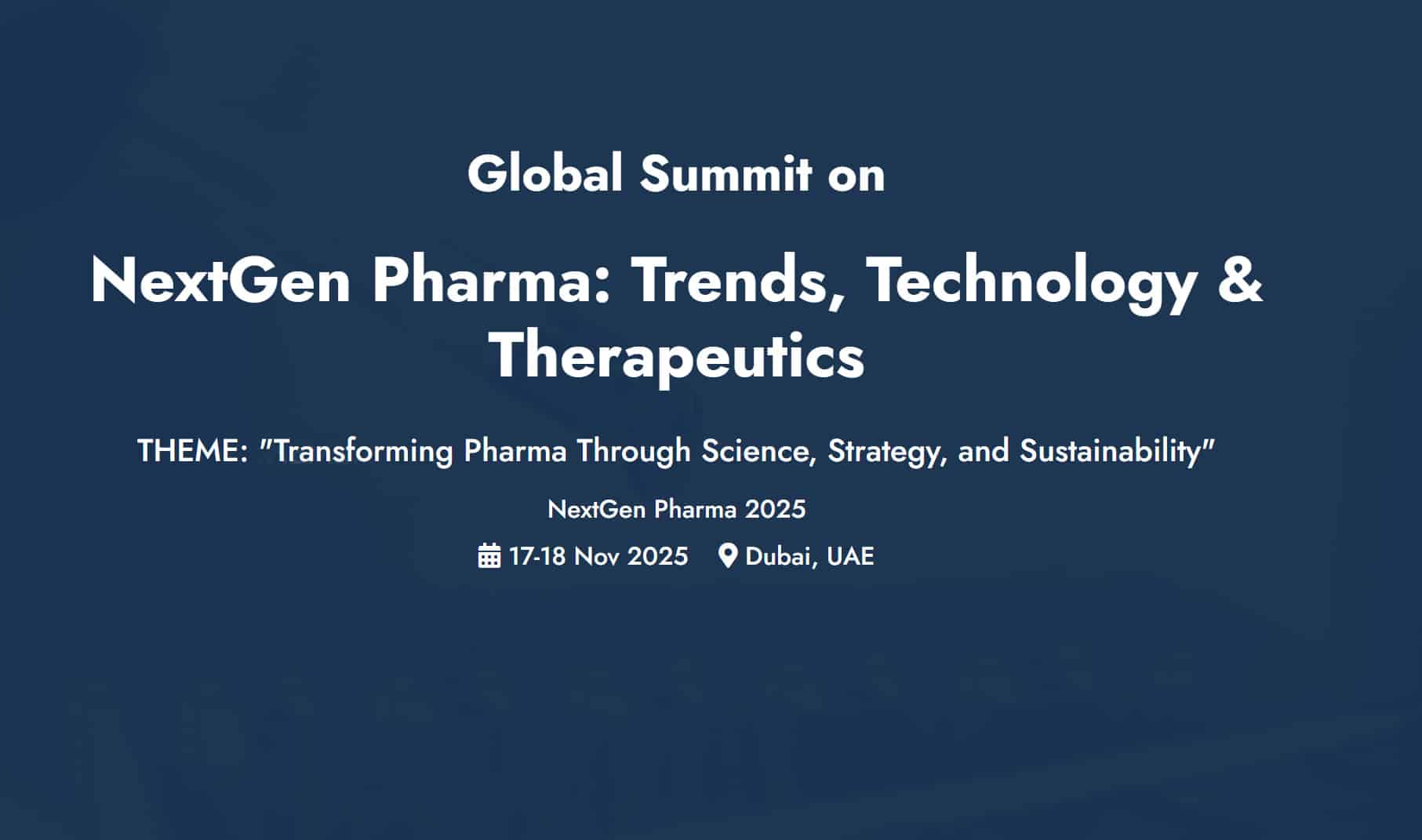 Global Summit on

NextGen Pharma: Trends, Technology & Therapeutics

THEME: "Transforming Pharma Through Science, Strategy, and Sustainability"

NextGen Pharma 2025

17-18 Nov 2025 Dubai, UAE